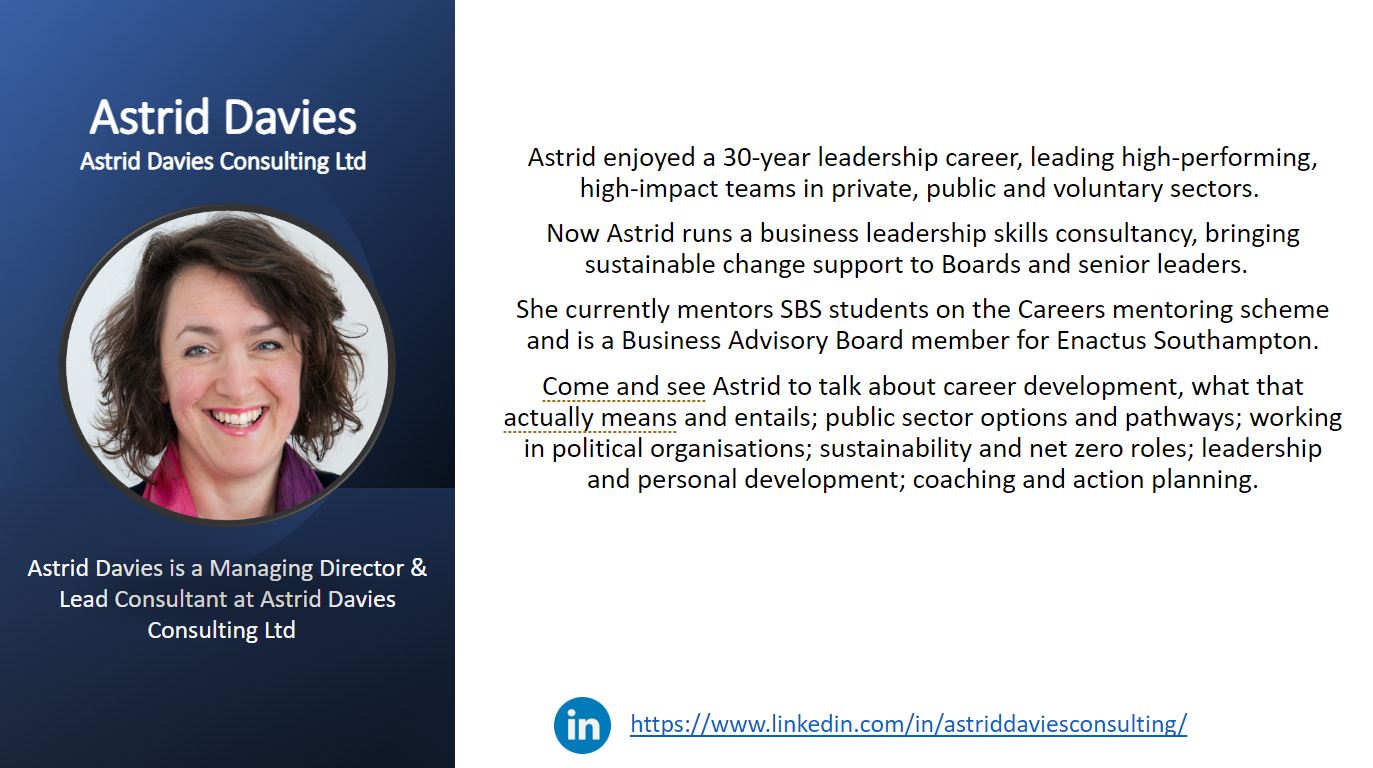 Astrid Davies
Astrid Davies Consulting Ltd

Astrid Davies is a Managing Director & Lead Consultant at Astrid Davies Consulting Ltd

Astrid enjoyed a 30-year leadership career, leading high-performing, high-impact teams in private, public and voluntary sectors.

Now Astrid runs a business leadership skills consultancy, bringing sustainable change support to Boards and senior leaders.

She currently mentors SBS students on the Careers mentoring scheme and is a Business Advisory Board member for Enactus Southampton.

Come and see Astrid to talk about career development, what that actually means and entails; public sector options and pathways; working in political organisations; sustainability and net zero roles; leadership and personal development; coaching and action planning.

in https://www.linkedin.com/in/astriddaviesconsulting/